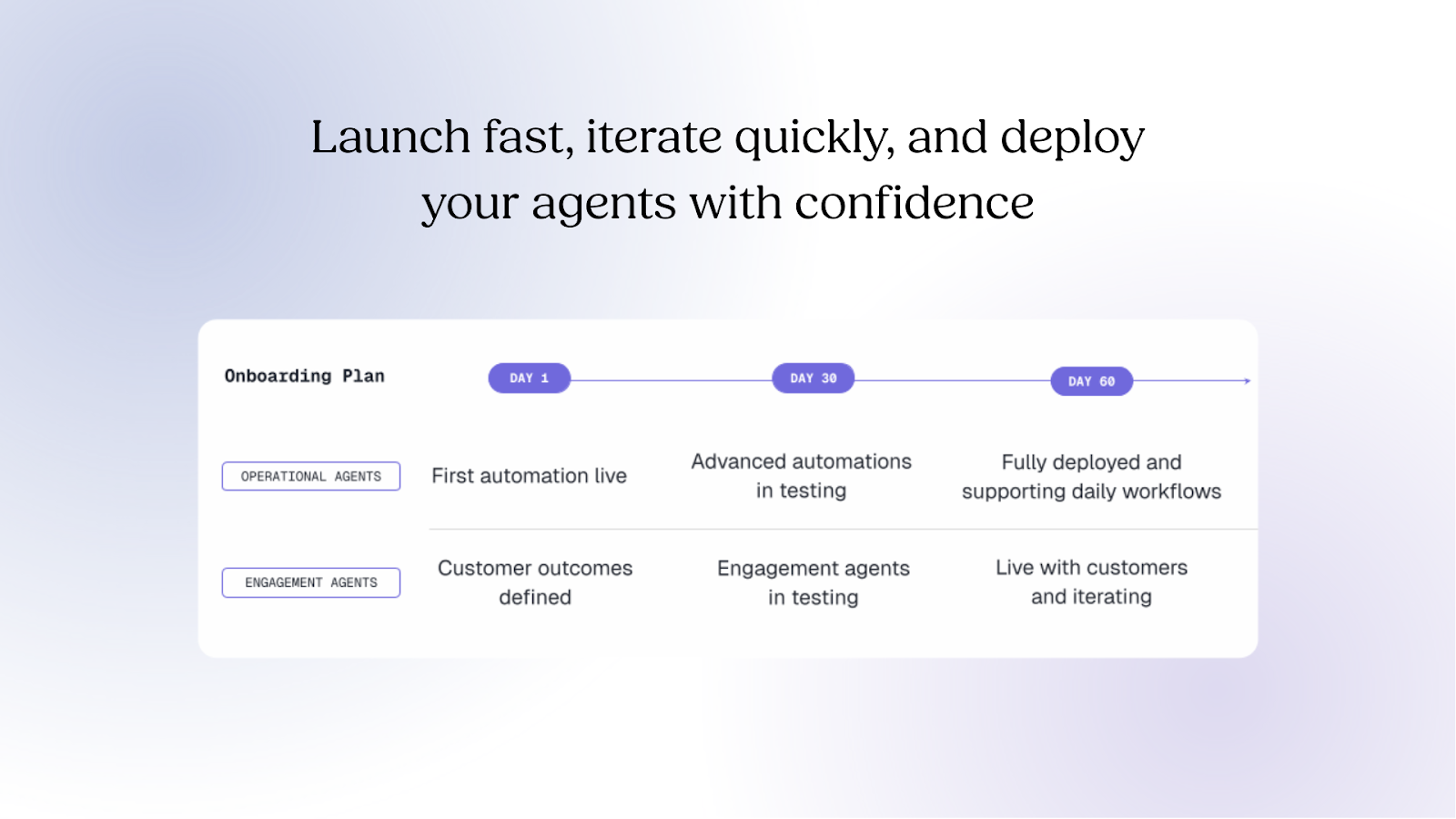 Launch fast, iterate quickly, and deploy your agents with confidence

| Onboarding Plan | DAY 1 | DAY 30 | DAY 60 |
|---|---|---|---|
| OPERATIONAL AGENTS | First automation live | Advanced automations in testing | Fully deployed and supporting daily workflows |
| ENGAGEMENT AGENTS | Customer outcomes defined | Engagement agents in testing | Live with customers and iterating |